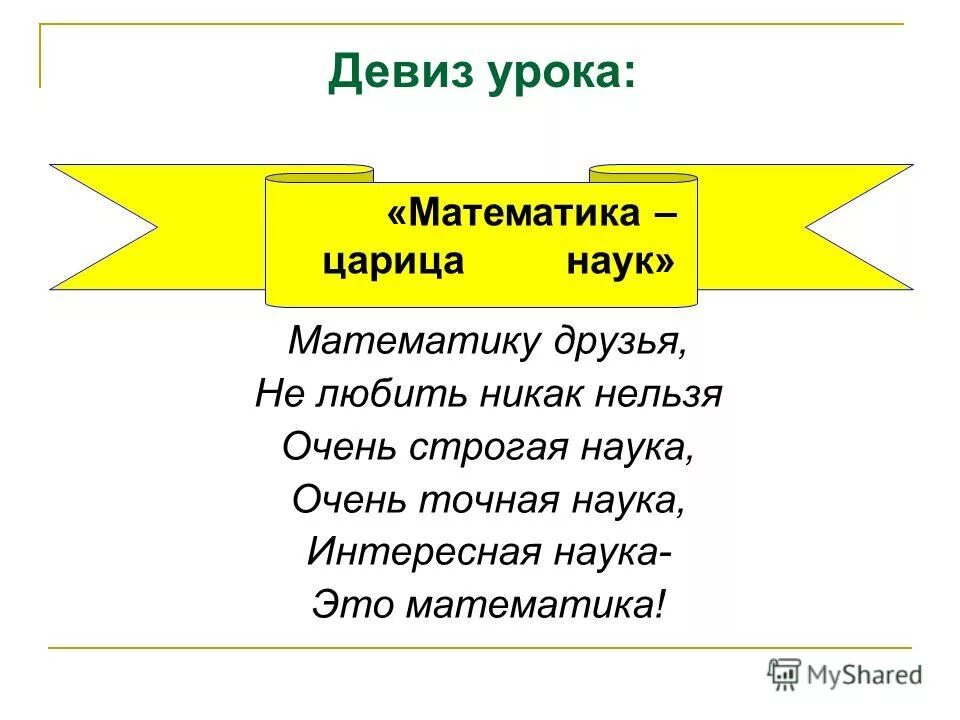 Девиз урока:

«Математика – царица наук»

Математику друзья,
Не любить никак нельзя
Очень строгая наука,
Очень точная наука,
Интересная наука-
Это математика!

MyShared